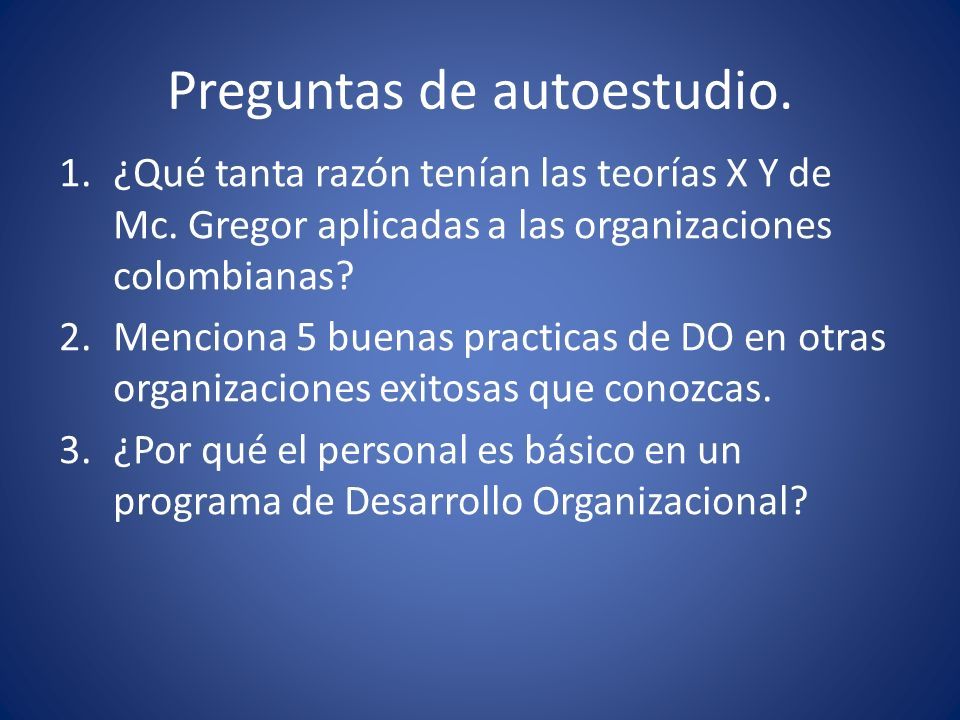 Preguntas de autoestudio.

1. ¿Qué tanta razón tenían las teorías X Y de Mc. Gregor aplicadas a las organizaciones colombianas?
2. Menciona 5 buenas practicas de DO en otras organizaciones exitosas que conozcas.
3. ¿Por qué el personal es básico en un programa de Desarrollo Organizacional?